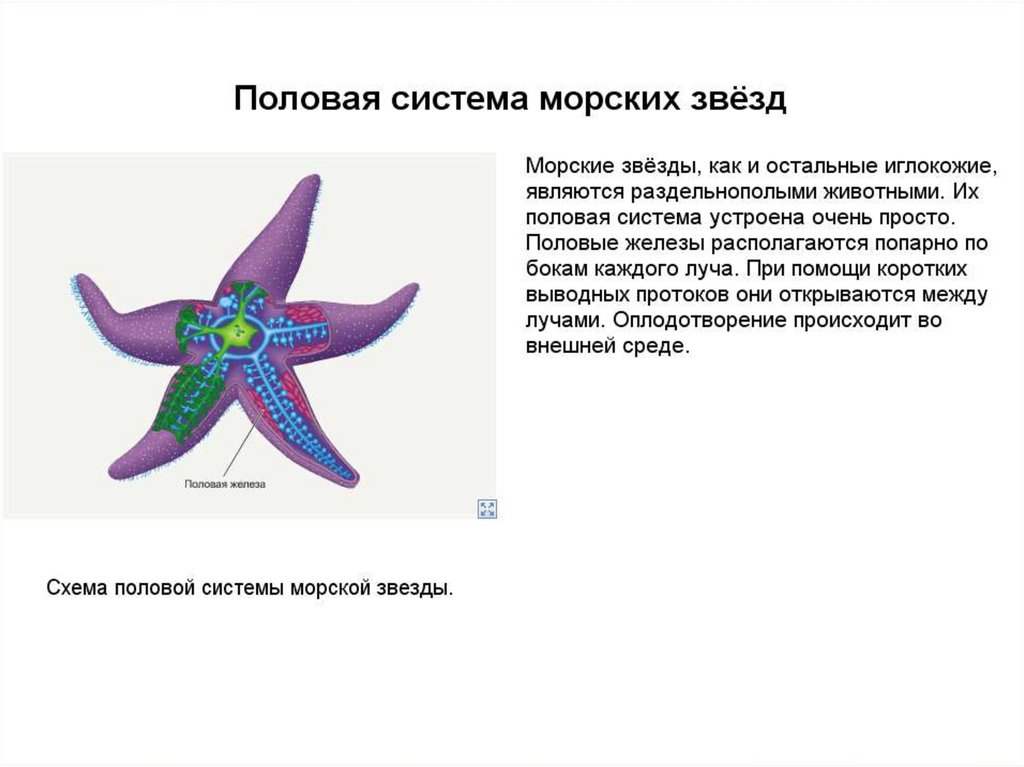 Половая система морских звёзд

Половая железа

Морские звёзды, как и остальные иглокожие, являются раздельнополыми животными. Их половая система устроена очень просто. Половые железы располагаются попарно по бокам каждого луча. При помощи коротких выводных протоков они открываются между лучами. Оплодотворение происходит во внешней среде.

Схема половой системы морской звезды.